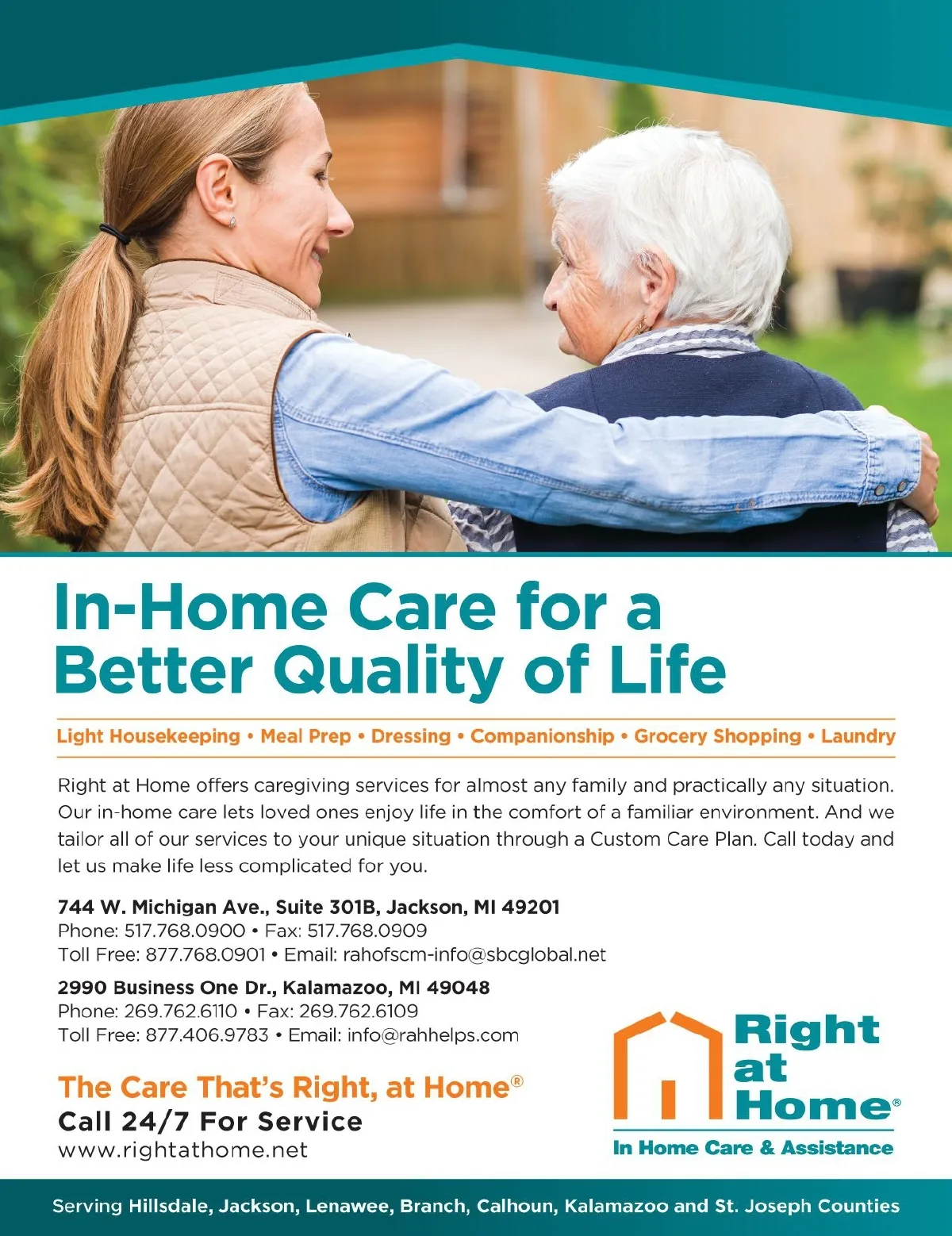 In-Home Care for a Better Quality of Life

Light Housekeeping • Meal Prep • Dressing • Companionship • Grocery Shopping • Laundry

Right at Home offers caregiving services for almost any family and practically any situation. Our in-home care lets loved ones enjoy life in the comfort of a familiar environment. And we tailor all of our services to your unique situation through a Custom Care Plan. Call today and let us make life less complicated for you.

744 W. Michigan Ave., Suite 301B, Jackson, MI 49201
Phone: 517.768.0900 • Fax: 517.768.0909
Toll Free: 877.768.0901 • Email: rahofscm-info@sbcglobal.net

2990 Business One Dr., Kalamazoo, MI 49048
Phone: 269.762.6110 • Fax: 269.762.6109
Toll Free: 877.406.9783 • Email: info@rahhelps.com

The Care That's Right, at Home®
Call 24/7 For Service
www.rightathome.net

Right at Home®
In Home Care & Assistance

Serving Hillsdale, Jackson, Lenawee, Branch, Calhoun, Kalamazoo and St. Joseph Counties